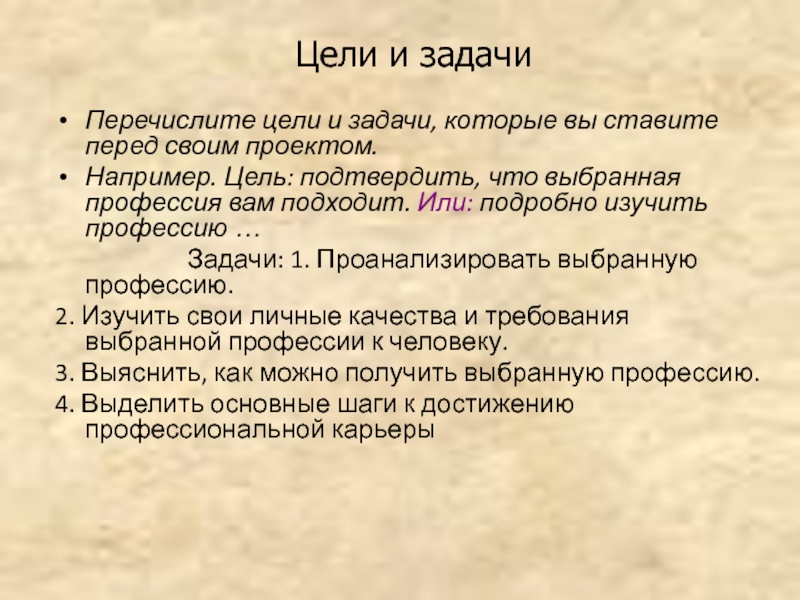 Цели и задачи

• Перечислите цели и задачи, которые вы ставите перед своим проектом.

• Например. Цель: подтвердить, что выбранная профессия вам подходит. Или: подробно изучить профессию …

Задачи: 1. Проанализировать выбранную профессию.

2. Изучить свои личные качества и требования выбранной профессии к человеку.

3. Выяснить, как можно получить выбранную профессию.

4. Выделить основные шаги к достижению профессиональной карьеры